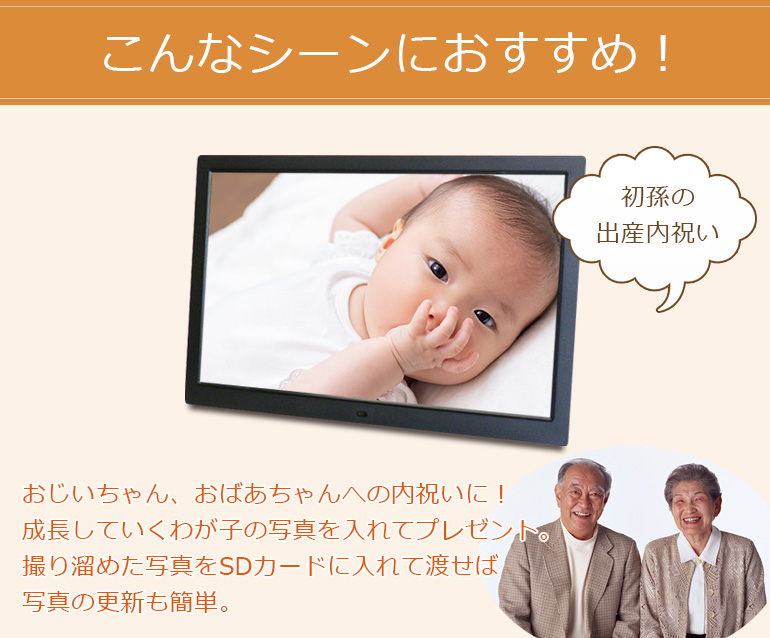 こんなシーンにおすすめ！

初孫の
出産内祝い

おじいちゃん、おばあちゃんへの内祝いに！
成長していくわが子の写真を入れてプレゼント。
撮り溜めた写真をSDカードに入れて渡せば
写真の更新も簡単。